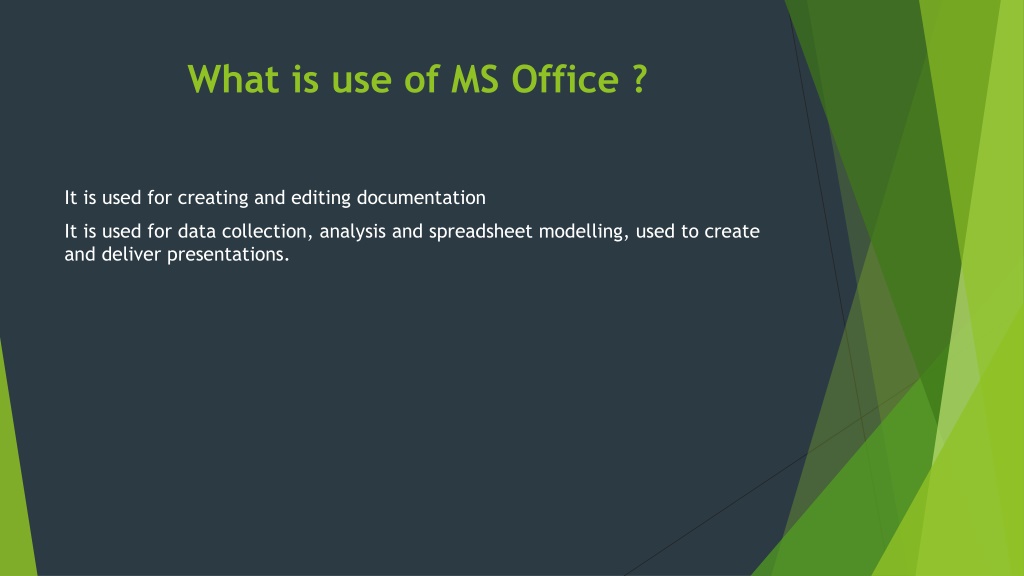 What is use of MS Office ?

It is used for creating and editing documentation

It is used for data collection, analysis and spreadsheet modelling, used to create and deliver presentations.